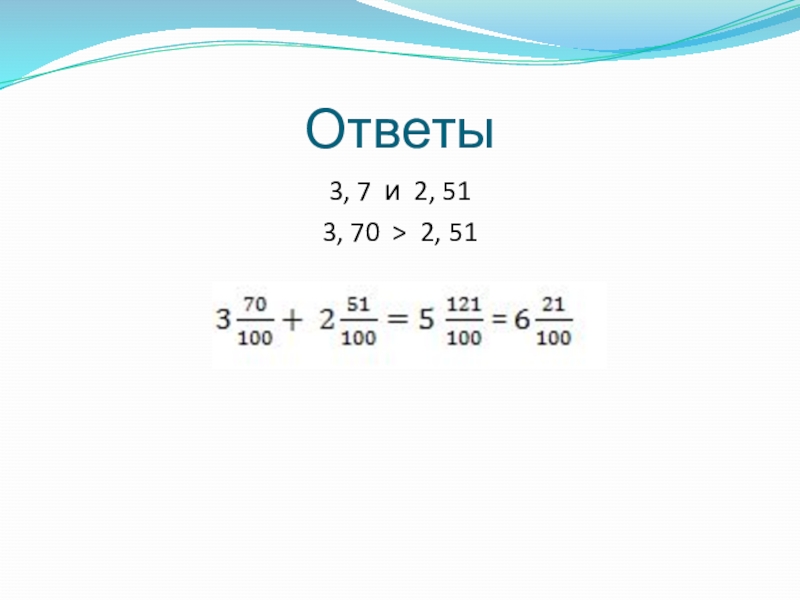 Ответы

3, 7 и 2, 51

3, 70 > 2, 51

$3\frac{70}{100} + 2\frac{51}{100} = 5\frac{121}{100} = 6\frac{21}{100}$